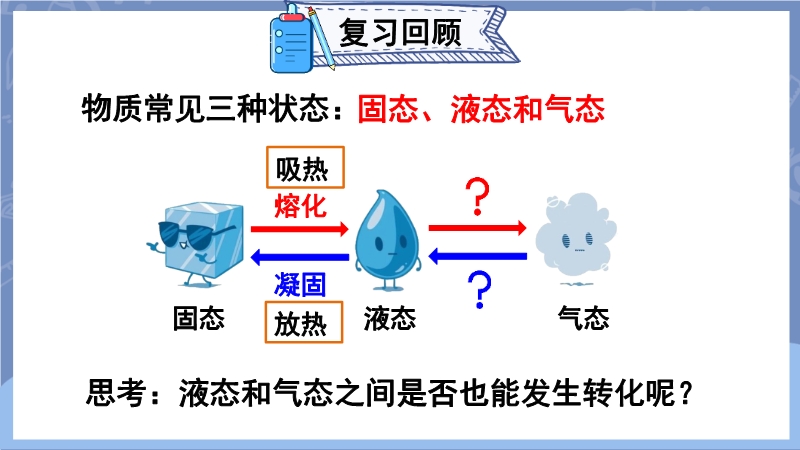 复习回顾

物质常见三种状态：固态、液态和气态

吸热

熔化

?

凝固

?

固态

放热

液态

气态

思考：液态和气态之间是否也能发生转化呢？